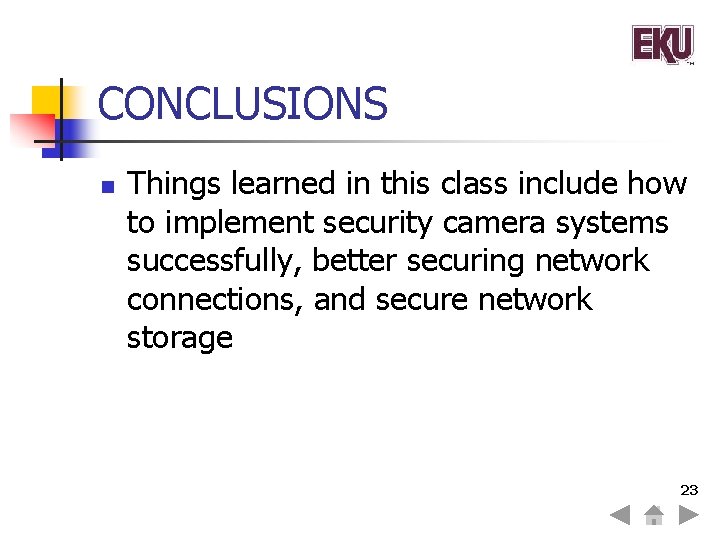 EKU

CONCLUSIONS

Things learned in this class include how to implement security camera systems successfully, better securing network connections, and secure network storage

23